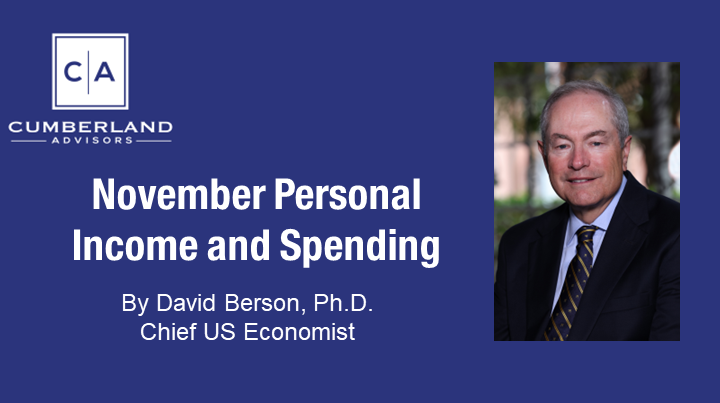 C|A
CUMBERLAND
ADVISORS

November Personal Income and Spending

By David Berson, Ph.D.
Chief US Economist